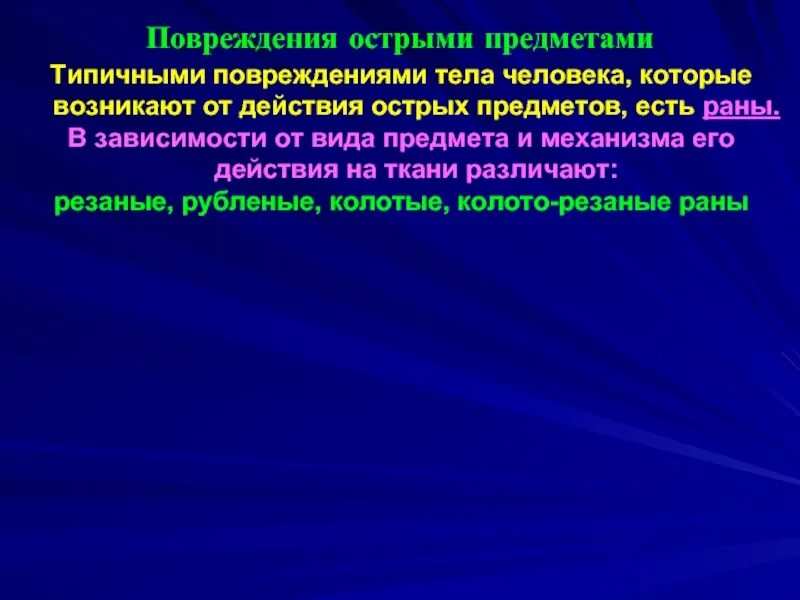 Повреждения острыми предметами

Типичными повреждениями тела человека, которые возникают от действия острых предметов, есть раны.

В зависимости от вида предмета и механизма его действия на ткани различают:

резаные, рубленые, колотые, колото-резаные раны